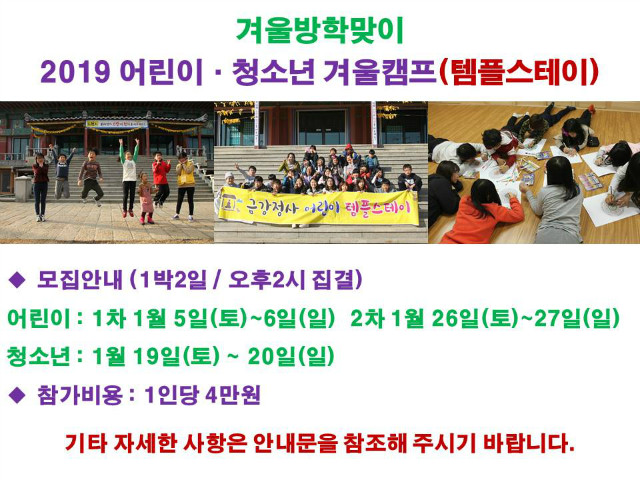 겨울방학맞이

2019 어린이 · 청소년 겨울캠프(템플스테이)

금강정사 어린이 템플스테이

◆ 모집안내 (1박2일 / 오후2시 집결)

어린이 : 1차 1월 5일(토)~6일(일) 2차 1월 26일(토)~27일(일)

청소년 : 1월 19일(토) ~ 20일(일)

◆ 참가비용 : 1인당 4만원

기타 자세한 사항은 안내문을 참조해 주시기 바랍니다.